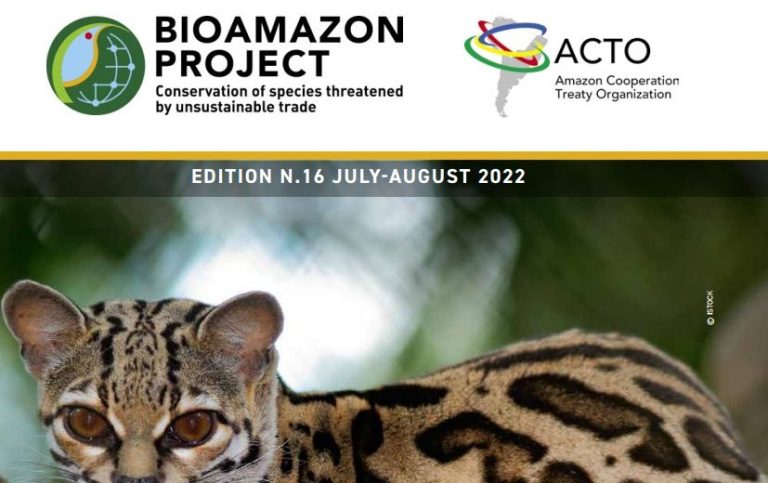 BIOAMAZON PROJECT
Conservation of species threatened by unsustainable trade

ACTO
Amazon Cooperation Treaty Organization

EDITION N.16 JULY-AUGUST 2022

© ISTOCK